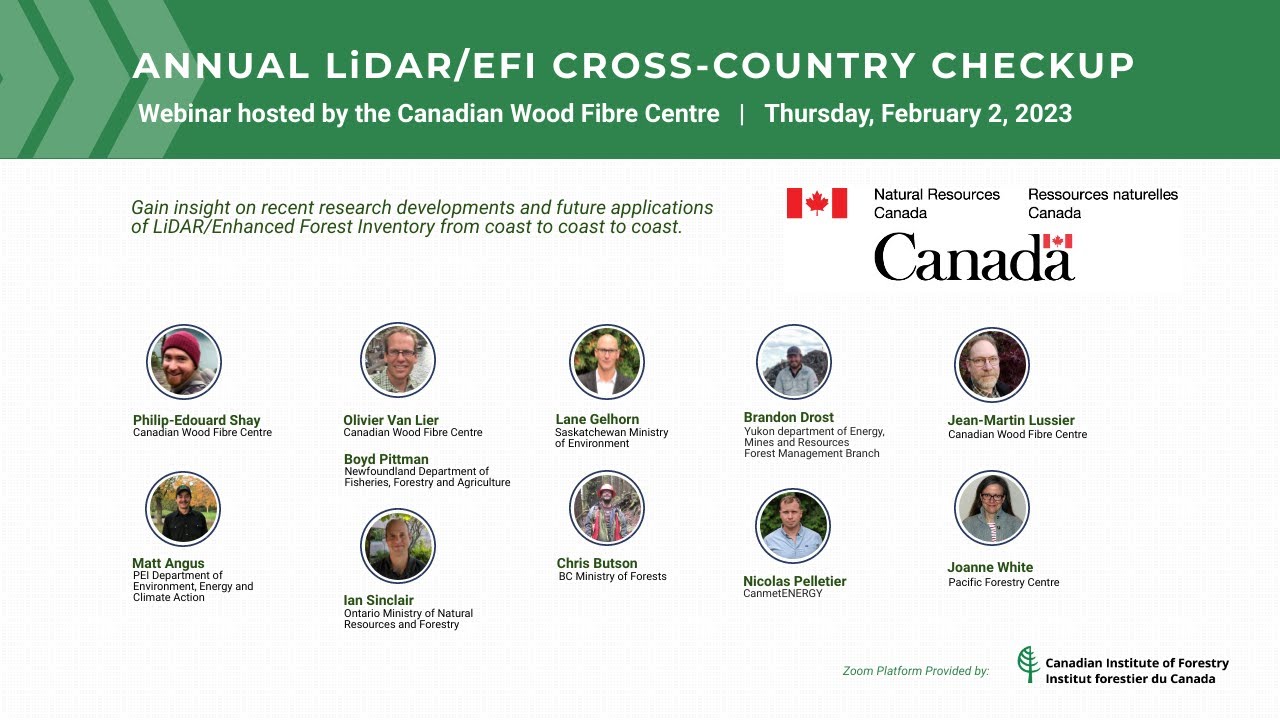 ANNUAL LiDAR/EFI CROSS-COUNTRY CHECKUP
Webinar hosted by the Canadian Wood Fibre Centre | Thursday, February 2, 2023

Gain insight on recent research developments and future applications of LiDAR/Enhanced Forest Inventory from coast to coast to coast.

Natural Resources Canada
Ressources naturelles Canada
Canada

Philip-Edouard Shay
Canadian Wood Fibre Centre

Matt Angus
PEI Department of Environment, Energy and Climate Action

Olivier Van Lier
Canadian Wood Fibre Centre

Boyd Pittman
Newfoundland Department of Fisheries, Forestry and Agriculture

Ian Sinclair
Ontario Ministry of Natural Resources and Forestry

Lane Gelhorn
Saskatchewan Ministry of Environment

Chris Butson
BC Ministry of Forests

Brandon Drost
Yukon department of Energy, Mines and Resources
Forest Management Branch

Nicolas Pelletier
CanmetENERGY

Jean-Martin Lussier
Canadian Wood Fibre Centre

Joanne White
Pacific Forestry Centre

Zoom Platform Provided by:
Canadian Institute of Forestry
Institut forestier du Canada